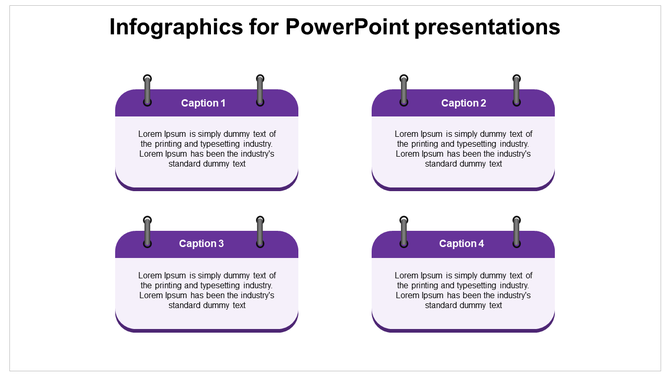 Infographics for PowerPoint presentations

Caption 1

Lorem Ipsum is simply dummy text of the printing and typesetting industry. Lorem Ipsum has been the industry's standard dummy text

Caption 2

Lorem Ipsum is simply dummy text of the printing and typesetting industry. Lorem Ipsum has been the industry's standard dummy text

Caption 3

Lorem Ipsum is simply dummy text of the printing and typesetting industry. Lorem Ipsum has been the industry's standard dummy text

Caption 4

Lorem Ipsum is simply dummy text of the printing and typesetting industry. Lorem Ipsum has been the industry's standard dummy text